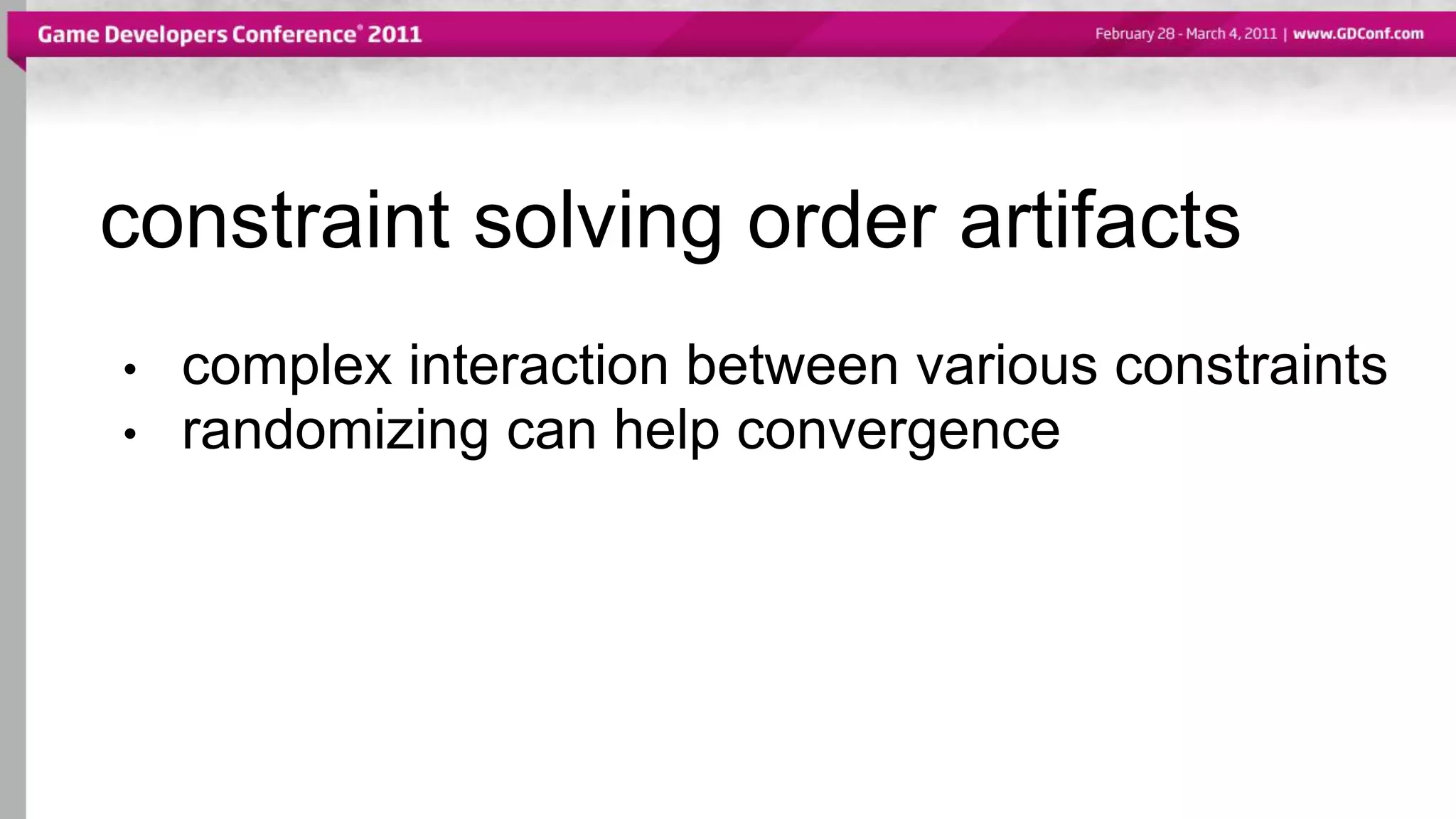 Game Developers Conference® 2011

February 28 - March 4, 2011 | www.GDConf.com

constraint solving order artifacts

• complex interaction between various constraints
• randomizing can help convergence